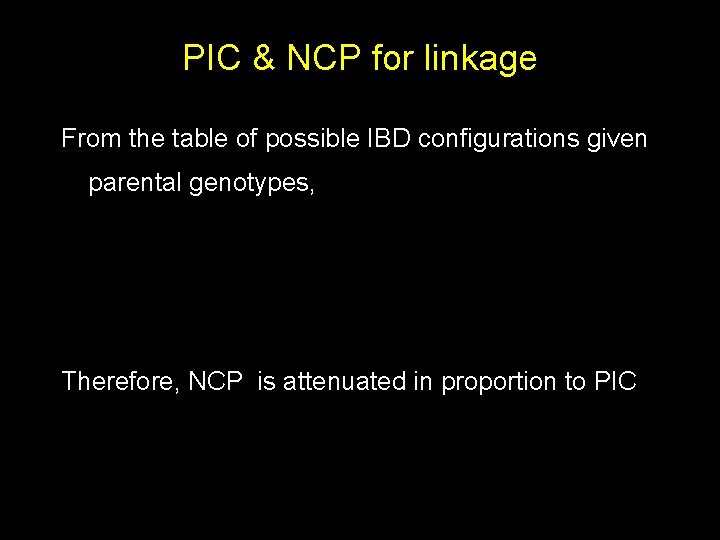 PIC & NCP for linkage

From the table of possible IBD configurations given parental genotypes,

Therefore, NCP is attenuated in proportion to PIC